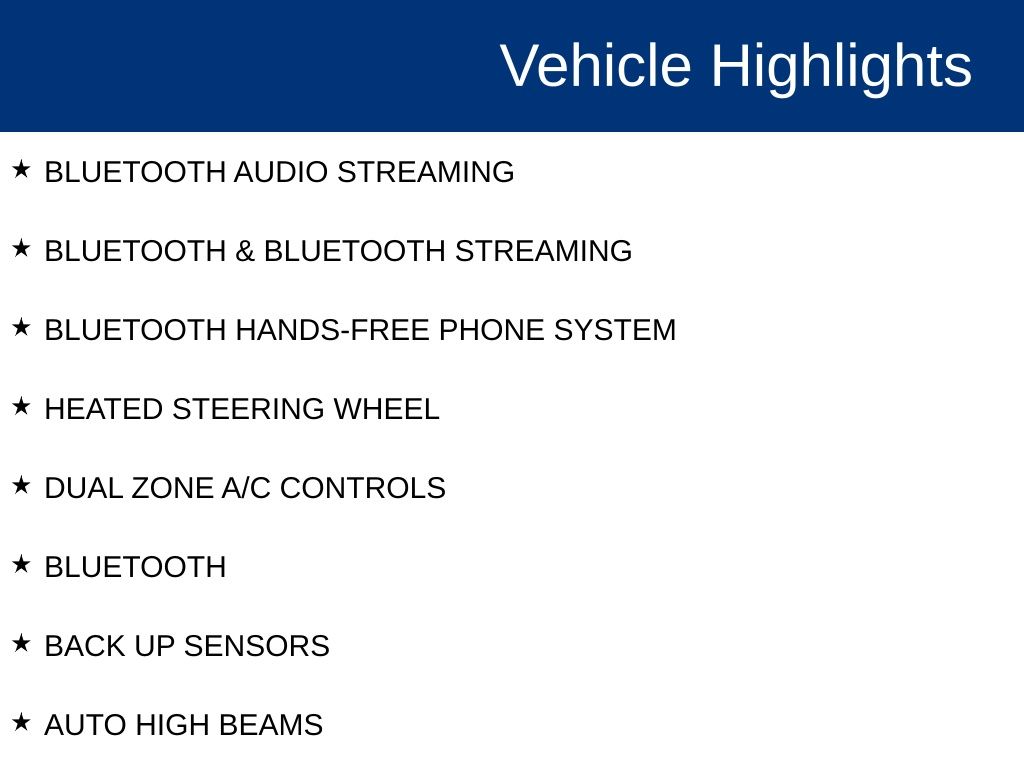 Vehicle Highlights

★ BLUETOOTH AUDIO STREAMING

★ BLUETOOTH & BLUETOOTH STREAMING

★ BLUETOOTH HANDS-FREE PHONE SYSTEM

★ HEATED STEERING WHEEL

★ DUAL ZONE A/C CONTROLS

★ BLUETOOTH

★ BACK UP SENSORS

★ AUTO HIGH BEAMS